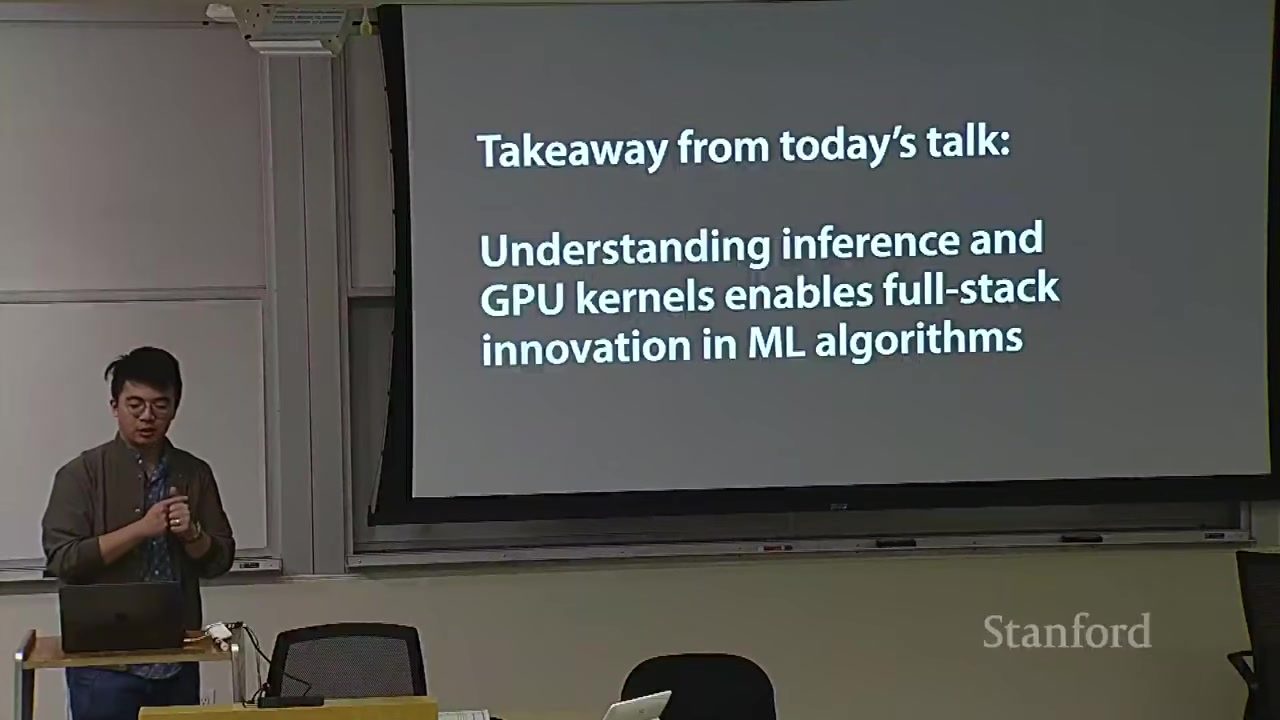 Takeaway from today's talk:

Understanding inference and GPU kernels enables full-stack innovation in ML algorithms

Stanford